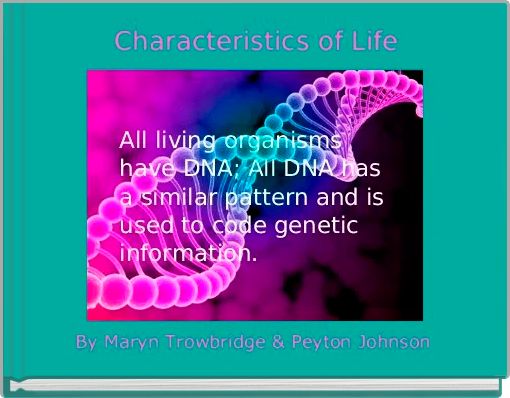 Characteristics of Life

All living organisms have DNA; All DNA has a similar pattern and is used to code genetic information.

By Maryn Trowbridge & Peyton Johnson